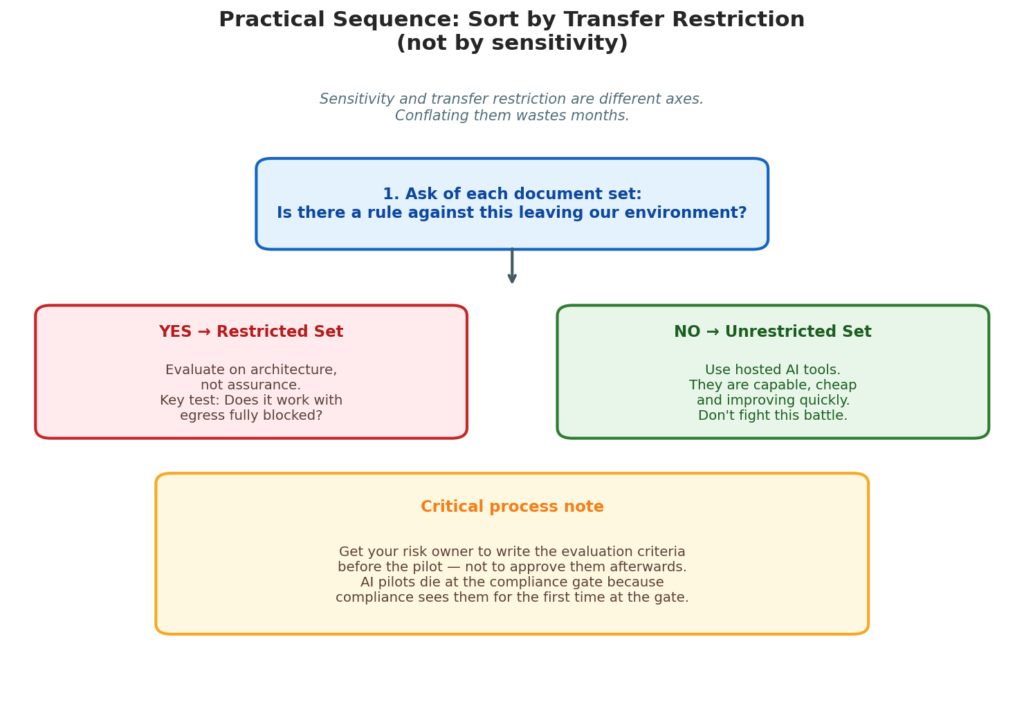 Practical Sequence: Sort by Transfer Restriction (not by sensitivity)

Sensitivity and transfer restriction are different axes. Conflating them wastes months.

1. Ask of each document set: Is there a rule against this leaving our environment?

YES → Restricted Set

Evaluate on architecture, not assurance. Key test: Does it work with egress fully blocked?

NO → Unrestricted Set

Use hosted AI tools. They are capable, cheap and improving quickly. Don't fight this battle.

Critical process note

Get your risk owner to write the evaluation criteria before the pilot — not to approve them afterwards. AI pilots die at the compliance gate because compliance sees them for the first time at the gate.